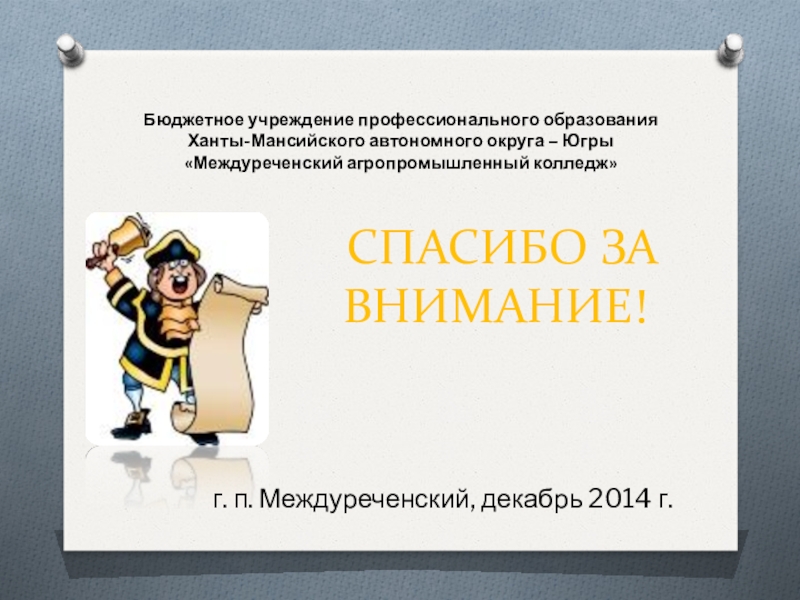 Бюджетное учреждение профессионального образования Ханты-Мансийского автономного округа – Югры «Междуреченский агропромышленный колледж»

СПАСИБО ЗА ВНИМАНИЕ!

г. п. Междуреченский, декабрь 2014 г.